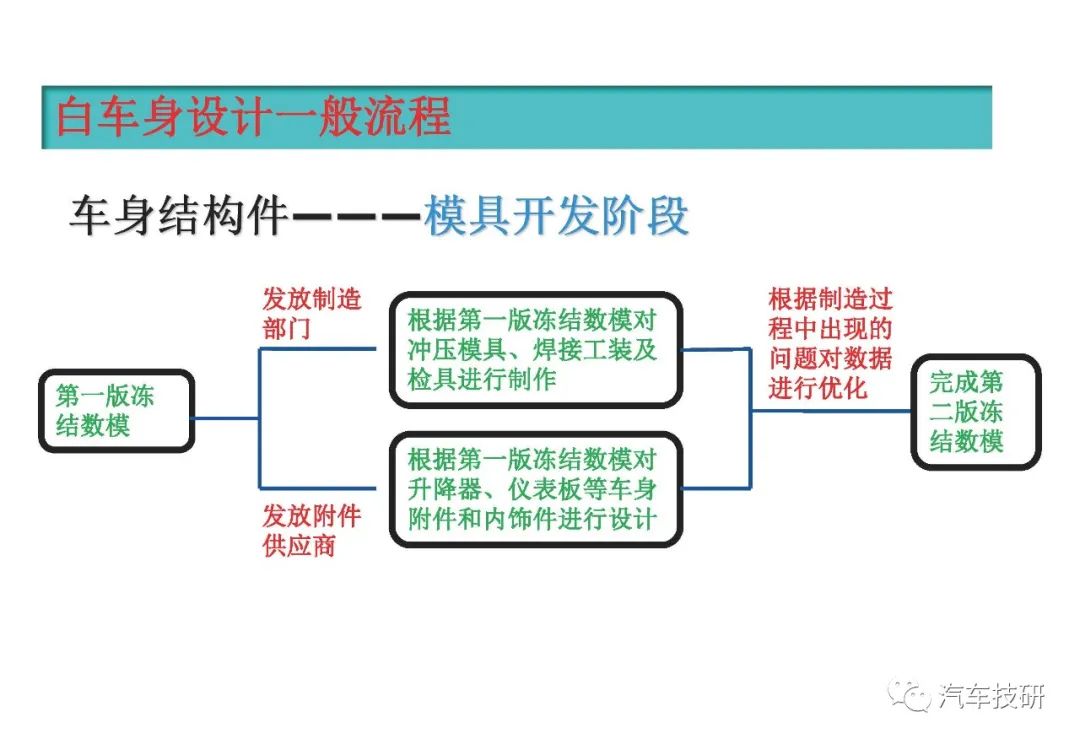 白车身设计一般流程

车身结构件———模具开发阶段

第一版冻结数模

发放制造部门

根据第一版冻结数模对冲压模具、焊接工装及检具进行制作

发放附件供应商

根据第一版冻结数模对升降器、仪表板等车身附件和内饰件进行设计

根据制造过程中出现的问题对数据进行优化

完成第二版冻结数模

汽车技研